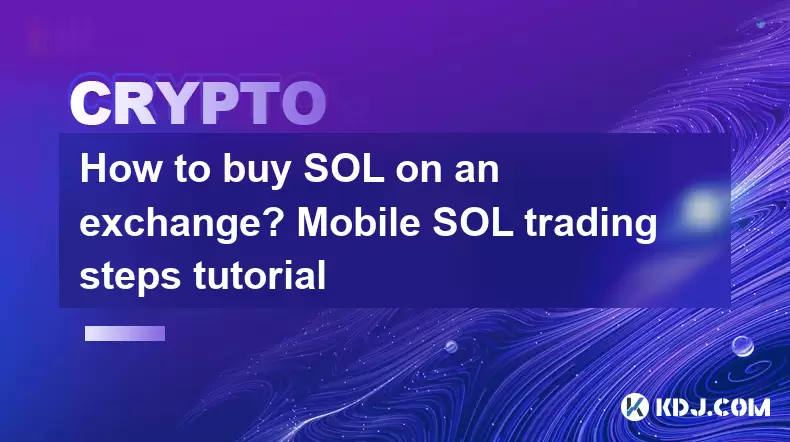 CRYPTO

How to buy SOL on an exchange? Mobile SOL trading steps tutorial

KDJ.COM